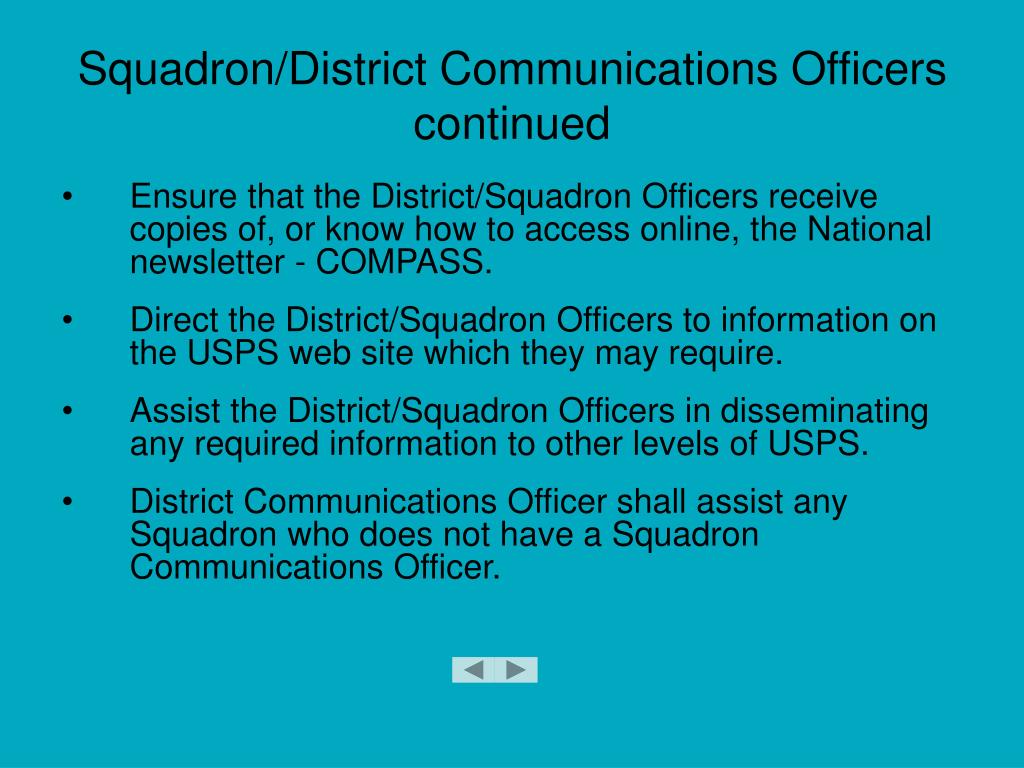 Squadron/District Communications Officers continued

• Ensure that the District/Squadron Officers receive copies of, or know how to access online, the National newsletter - COMPASS.

• Direct the District/Squadron Officers to information on the USPS web site which they may require.

• Assist the District/Squadron Officers in disseminating any required information to other levels of USPS.

• District Communications Officer shall assist any Squadron who does not have a Squadron Communications Officer.